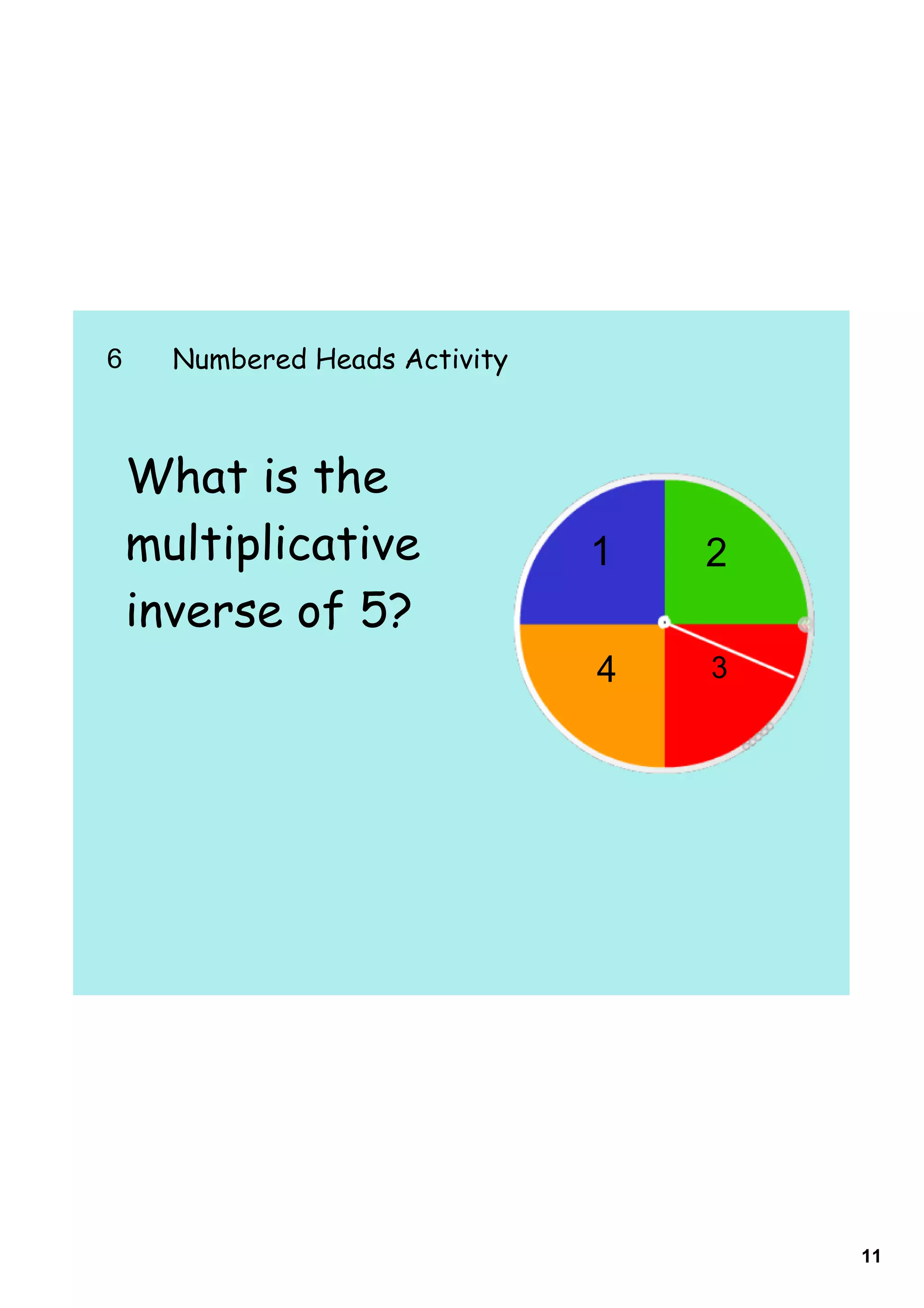 6 Numbered Heads Activity

What is the multiplicative inverse of 5?

1
2
4
3

11